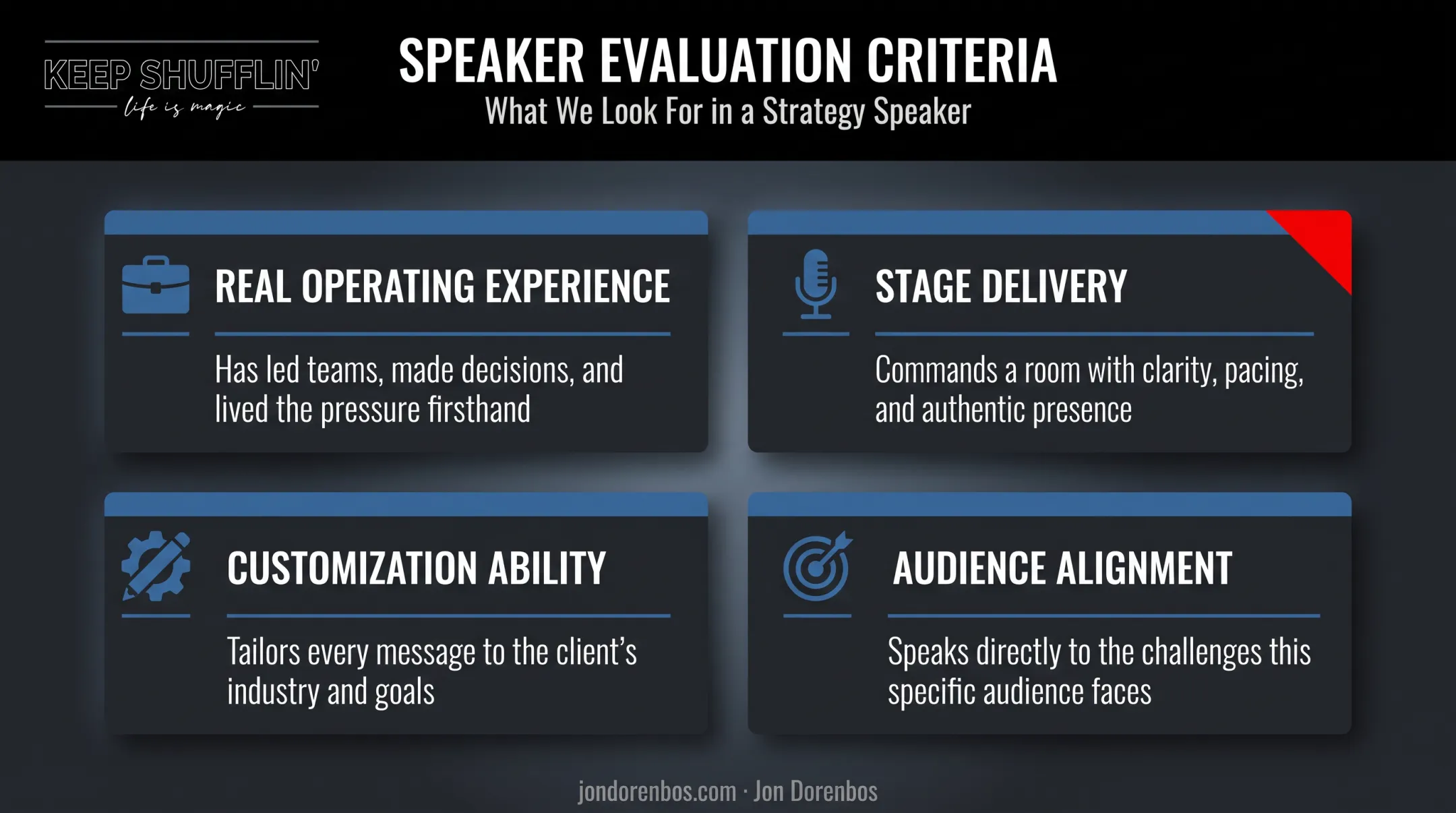 KEEP SHUFFLIN'
life is magic

SPEAKER EVALUATION CRITERIA
What We Look For in a Strategy Speaker

REAL OPERATING EXPERIENCE
Has led teams, made decisions, and lived the pressure firsthand

STAGE DELIVERY
Commands a room with clarity, pacing, and authentic presence

CUSTOMIZATION ABILITY
Tailors every message to the client's industry and goals

AUDIENCE ALIGNMENT
Speaks directly to the challenges this specific audience faces

jondorenbos.com · Jon Dorenbos